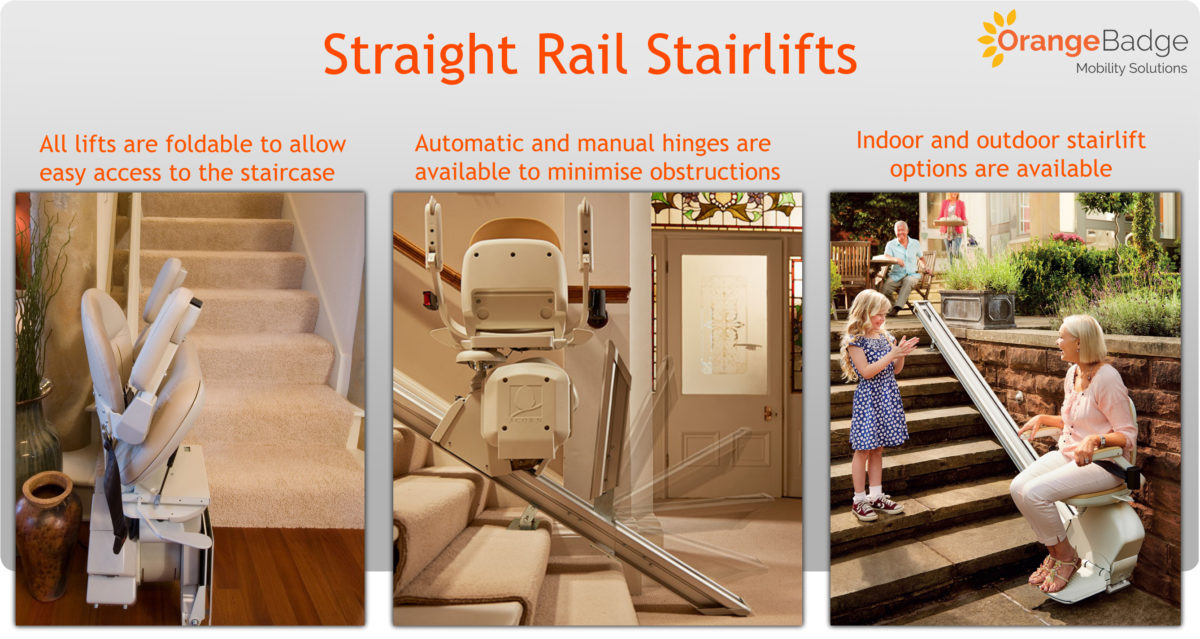 Straight Rail Stairlifts

OrangeBadge
Mobility Solutions

All lifts are foldable to allow easy access to the staircase

Automatic and manual hinges are available to minimise obstructions

Indoor and outdoor stairlift options are available